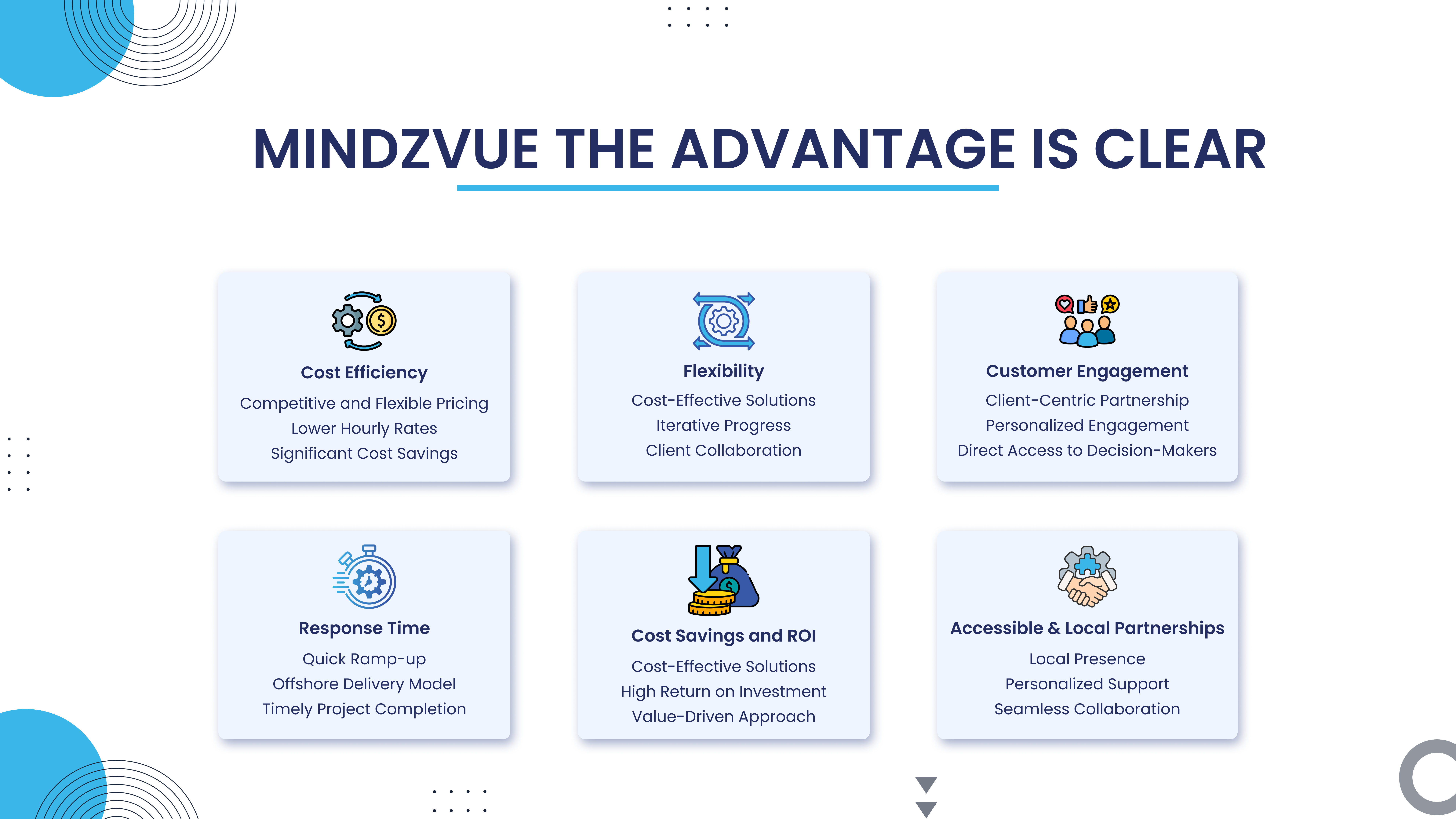 MINDZVUE THE ADVANTAGE IS CLEAR

Cost Efficiency
Competitive and Flexible Pricing
Lower Hourly Rates
Significant Cost Savings

Flexibility
Cost-Effective Solutions
Iterative Progress
Client Collaboration

Customer Engagement
Client-Centric Partnership
Personalized Engagement
Direct Access to Decision-Makers

Response Time
Quick Ramp-up
Offshore Delivery Model
Timely Project Completion

Cost Savings and ROI
Cost-Effective Solutions
High Return on Investment
Value-Driven Approach

Accessible & Local Partnerships
Local Presence
Personalized Support
Seamless Collaboration